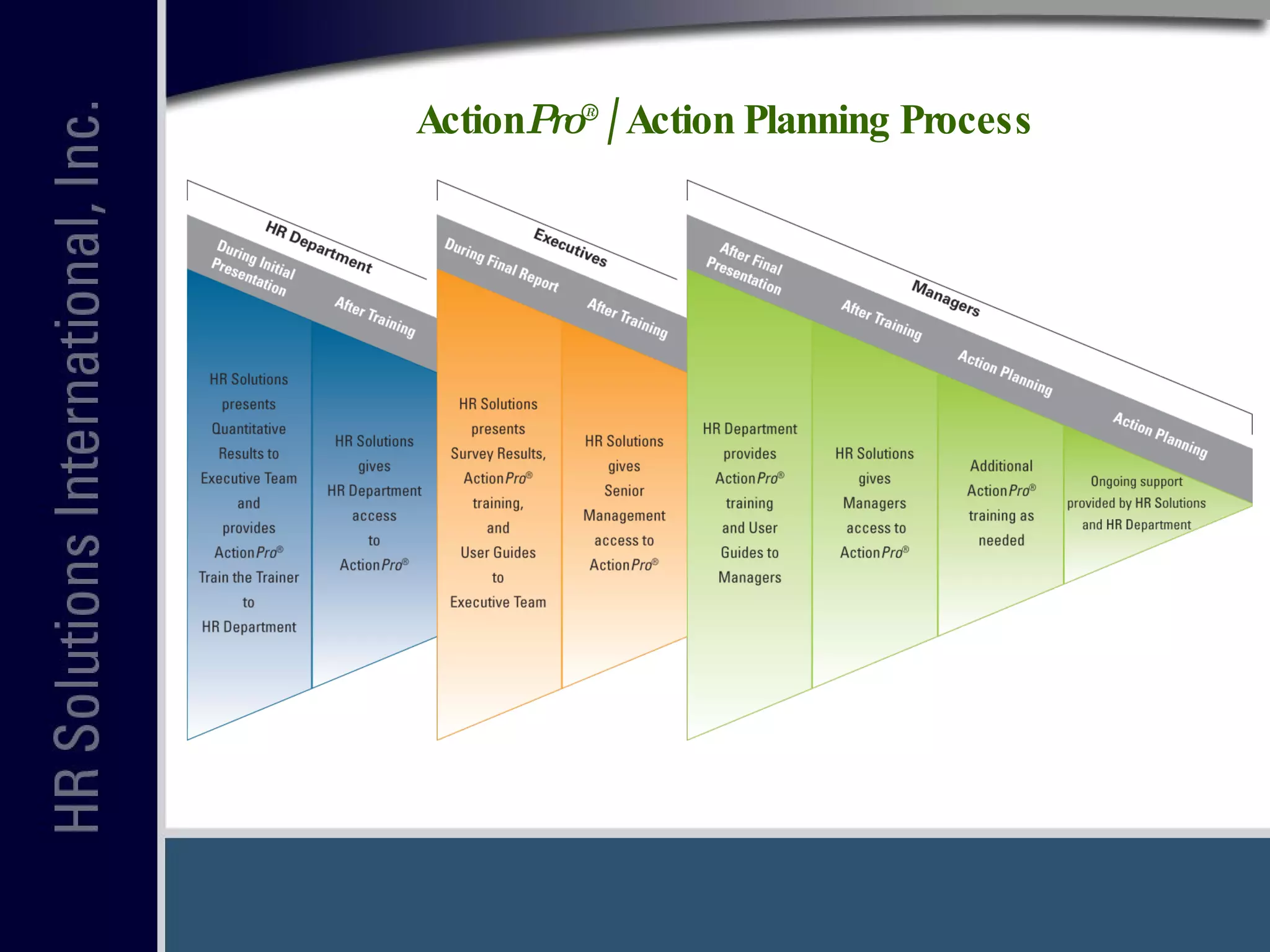 HR Solutions International, Inc.

ActionPro® | Action Planning Process

HR Department

During Initial Presentation

HR Solutions presents Quantitative Results to Executive Team and provides ActionPro® Train the Trainer to HR Department

After Training

HR Solutions gives HR Department access to ActionPro®

Executives

During Final Report

HR Solutions presents Survey Results, ActionPro® training, and User Guides to Executive Team

After Training

HR Solutions gives Senior Management access to ActionPro®

Managers

After Final Presentation

HR Department provides ActionPro® training and User Guides to Managers

After Training

HR Solutions gives Managers access to ActionPro®

Action Planning

Additional ActionPro® training as needed

Action Planning

Ongoing support provided by HR Solutions and HR Department